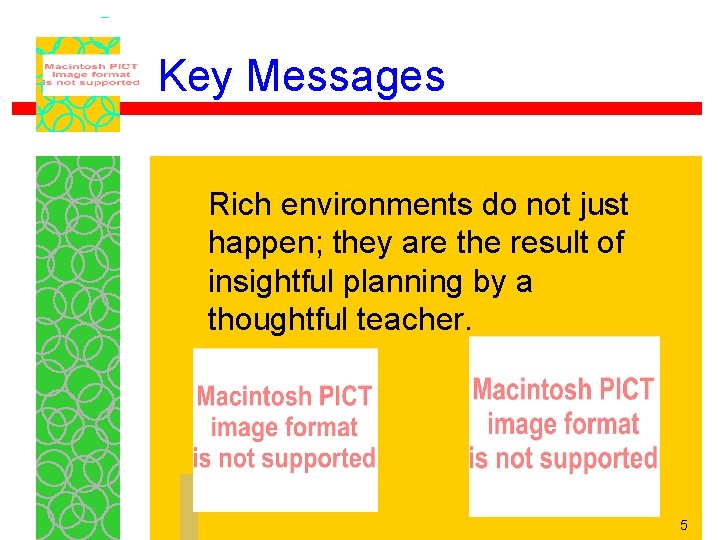 Macintosh PICT image format is not supported

Key Messages

Rich environments do not just happen; they are the result of insightful planning by a thoughtful teacher.

Macintosh PICT image format is not supported

Macintosh PICT image format is not supported

5